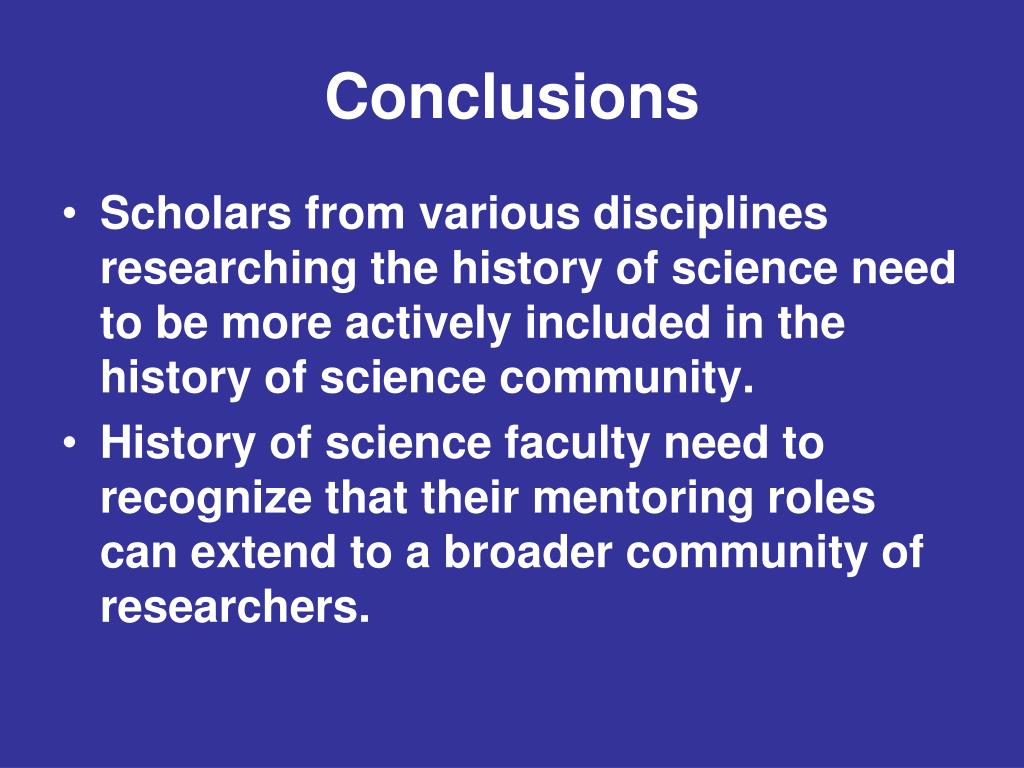 Conclusions

• Scholars from various disciplines researching the history of science need to be more actively included in the history of science community.
• History of science faculty need to recognize that their mentoring roles can extend to a broader community of researchers.